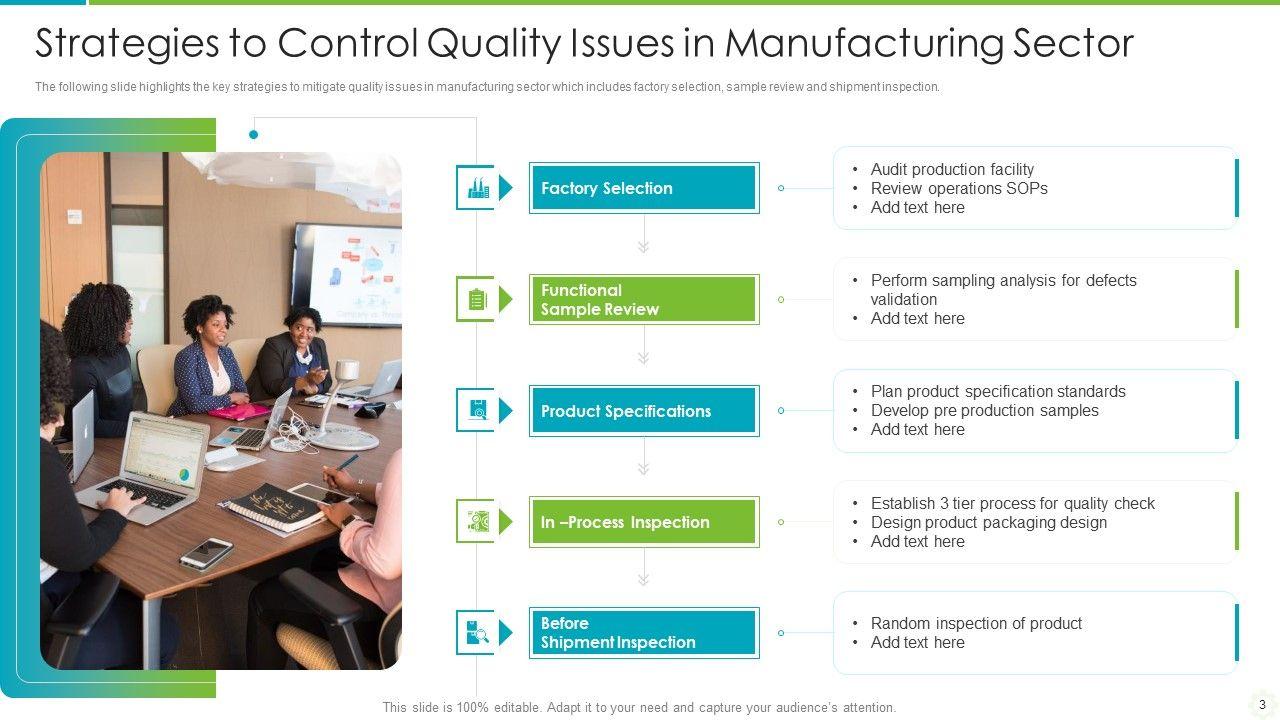 Strategies to Control Quality Issues in Manufacturing Sector

The following slide highlights the key strategies to mitigate quality issues in manufacturing sector which includes factory selection, sample review and shipment inspection.

Factory Selection

• Audit production facility
• Review operations SOPs
• Add text here

Functional Sample Review

• Perform sampling analysis for defects validation
• Add text here

Product Specifications

• Plan product specification standards
• Develop pre production samples
• Add text here

In –Process Inspection

• Establish 3 tier process for quality check
• Design product packaging design
• Add text here

Before Shipment Inspection

• Random inspection of product
• Add text here

This slide is 100% editable. Adapt it to your need and capture your audience's attention.

3